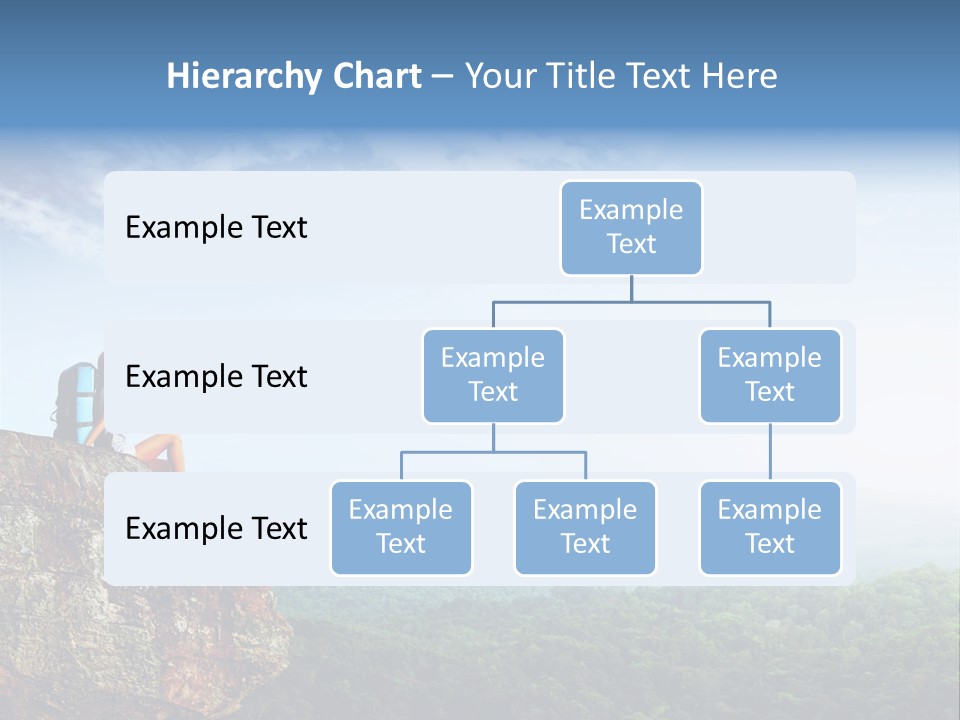 Hierarchy Chart – Your Title Text Here

Example Text

Example Text

Example Text

Example Text

Example Text

Example Text

Example Text

Example Text

Example Text